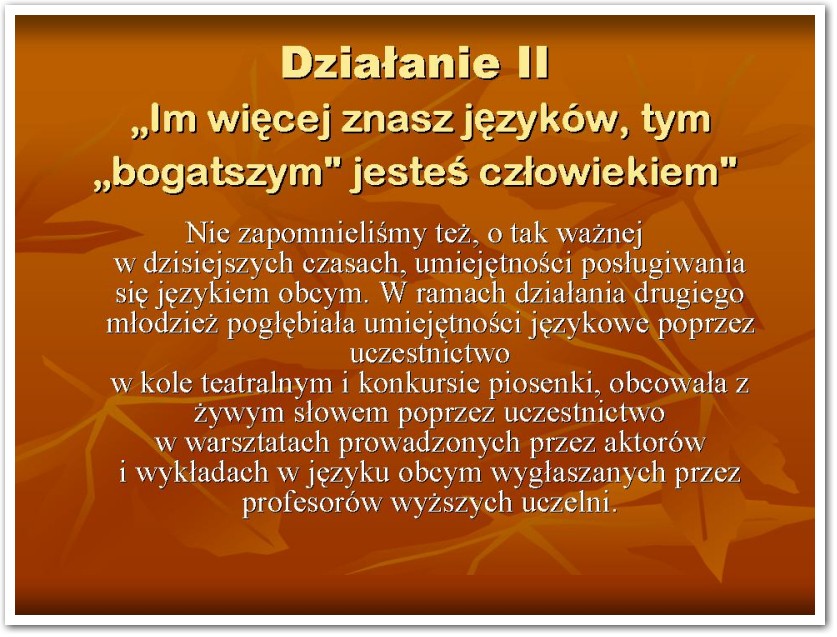 Działanie II
„Im więcej znasz języków, tym „bogatszym" jesteś człowiekiem"

Nie zapomnieliśmy też, o tak ważnej w dzisiejszych czasach, umiejętności posługiwania się językiem obcym. W ramach działania drugiego młodzież pogłębiała umiejętności językowe poprzez uczestnictwo w kole teatralnym i konkursie piosenki, obcowała z żywym słowem poprzez uczestnictwo w warsztatach prowadzonych przez aktorów i wykładach w języku obcym wygłaszanych przez profesorów wyższych uczelni.